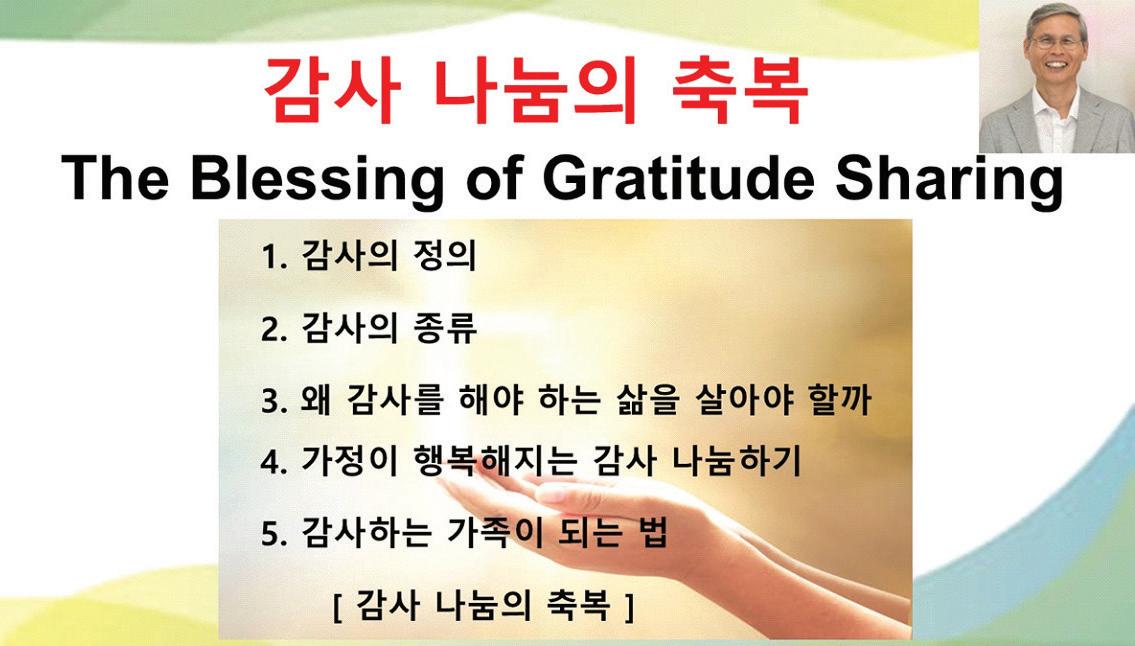 감사 나눔의 축복

The Blessing of Gratitude Sharing

1. 감사의 정의

2. 감사의 종류

3. 왜 감사를 해야 하는 삶을 살아야 할까

4. 가정이 행복해지는 감사 나눔하기

5. 감사하는 가족이 되는 법

[ 감사 나눔의 축복 ]